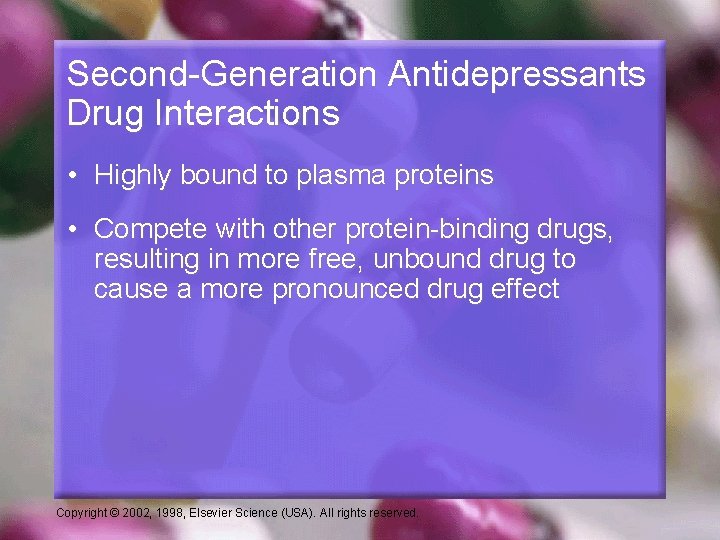 Second-Generation Antidepressants Drug Interactions

• Highly bound to plasma proteins

• Compete with other protein-binding drugs, resulting in more free, unbound drug to cause a more pronounced drug effect

Copyright © 2002, 1998, Elsevier Science (USA). All rights reserved.